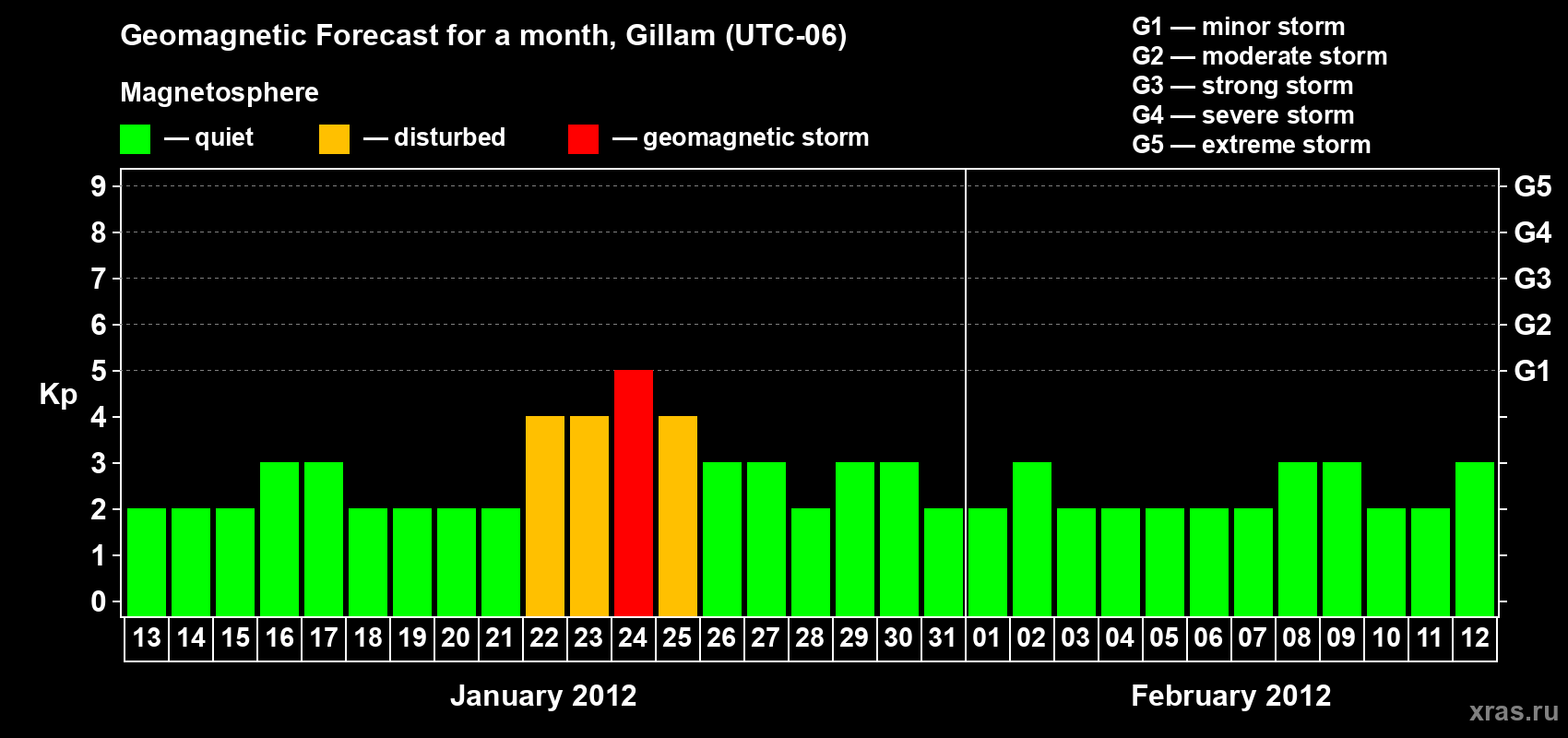 Geomagnetic Forecast for a month, Gillam (UTC-06)

Magnetosphere

— quiet — disturbed — geomagnetic storm

G1 — minor storm
G2 — moderate storm
G3 — strong storm
G4 — severe storm
G5 — extreme storm

Kp

9
8
7
6
5
4
3
2
1
0

G5
G4
G3
G2
G1

13 14 15 16 17 18 19 20 21 22 23 24 25 26 27 28 29 30 31 01 02 03 04 05 06 07 08 09 10 11 12

January 2012

February 2012

xras.ru